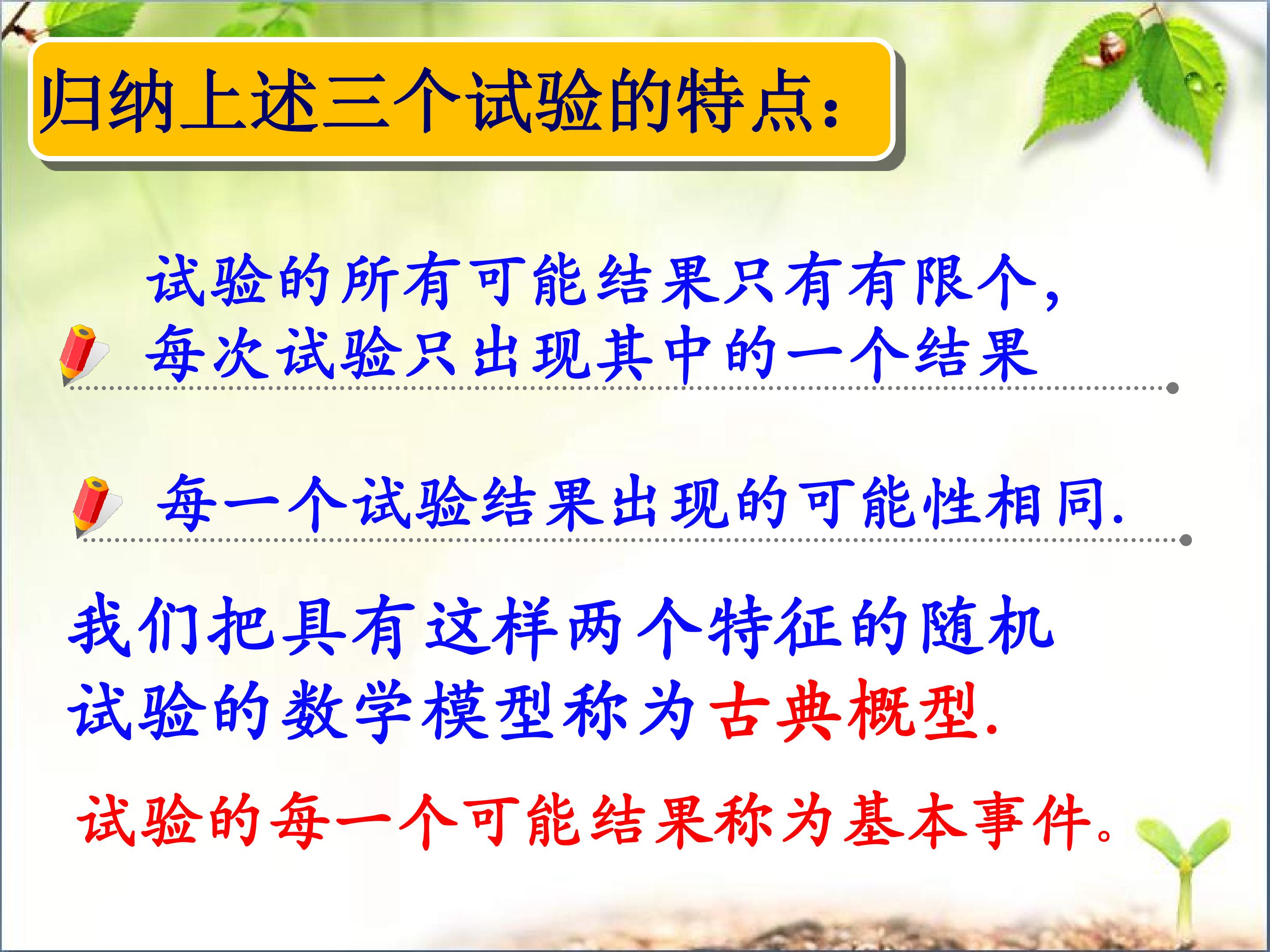 归纳上述三个试验的特点：

试验的所有可能结果只有有限个，每次试验只出现其中的一个结果

每一个试验结果出现的可能性相同.

我们把具有这样两个特征的随机试验的数学模型称为古典概型.

试验的每一个可能结果称为基本事件。